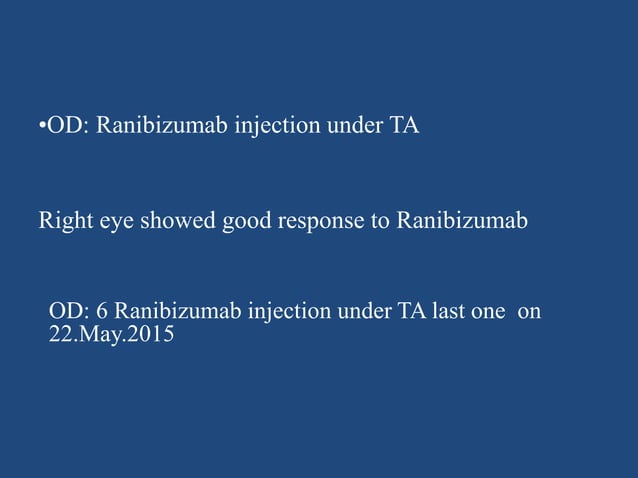 •OD: Ranibizumab injection under TA

Right eye showed good response to Ranibizumab

OD: 6 Ranibizumab injection under TA last one on 22.May.2015